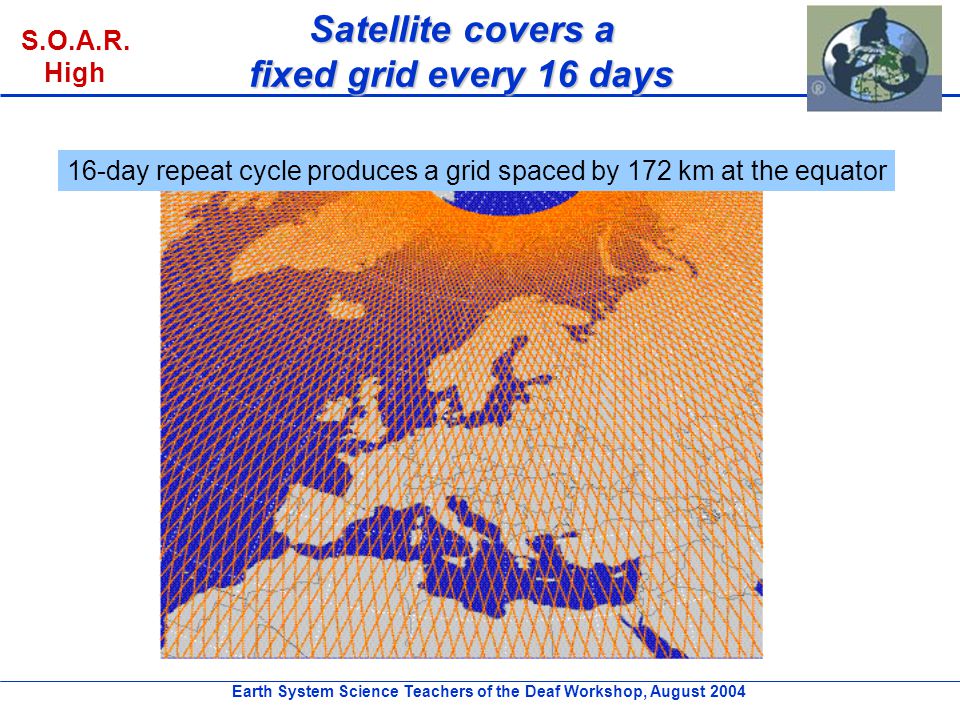 S.O.A.R.
High

Satellite covers a
fixed grid every 16 days

16-day repeat cycle produces a grid spaced by 172 km at the equator

Earth System Science Teachers of the Deaf Workshop, August 2004